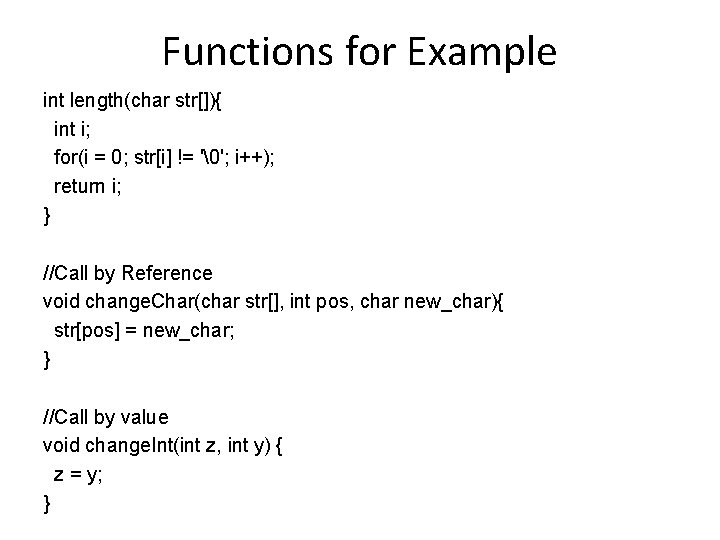 Functions for Example

int length(char str[]){
  int i;
  for(i = 0; str[i] != '\0'; i++);
  return i;
}

//Call by Reference
void changeChar(char str[], int pos, char new_char){
  str[pos] = new_char;
}

//Call by value
void changeInt(int z, int y) {
  z = y;
}